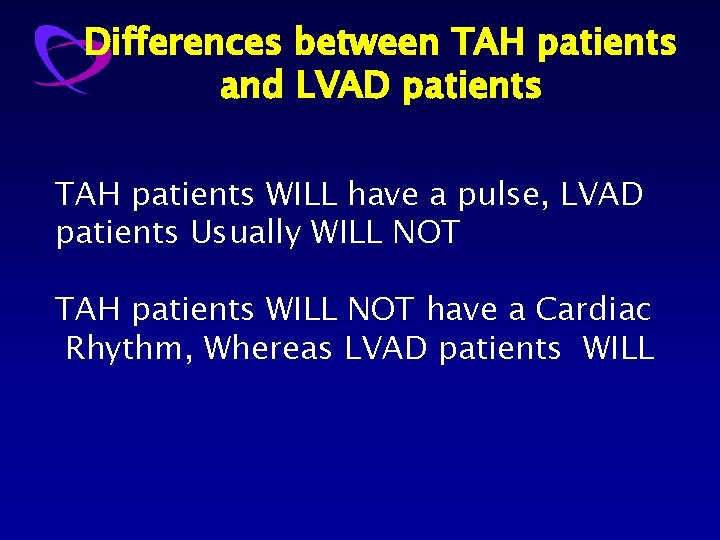 Differences between TAH patients and LVAD patients

TAH patients WILL have a pulse, LVAD patients Usually WILL NOT

TAH patients WILL NOT have a Cardiac Rhythm, Whereas LVAD patients WILL